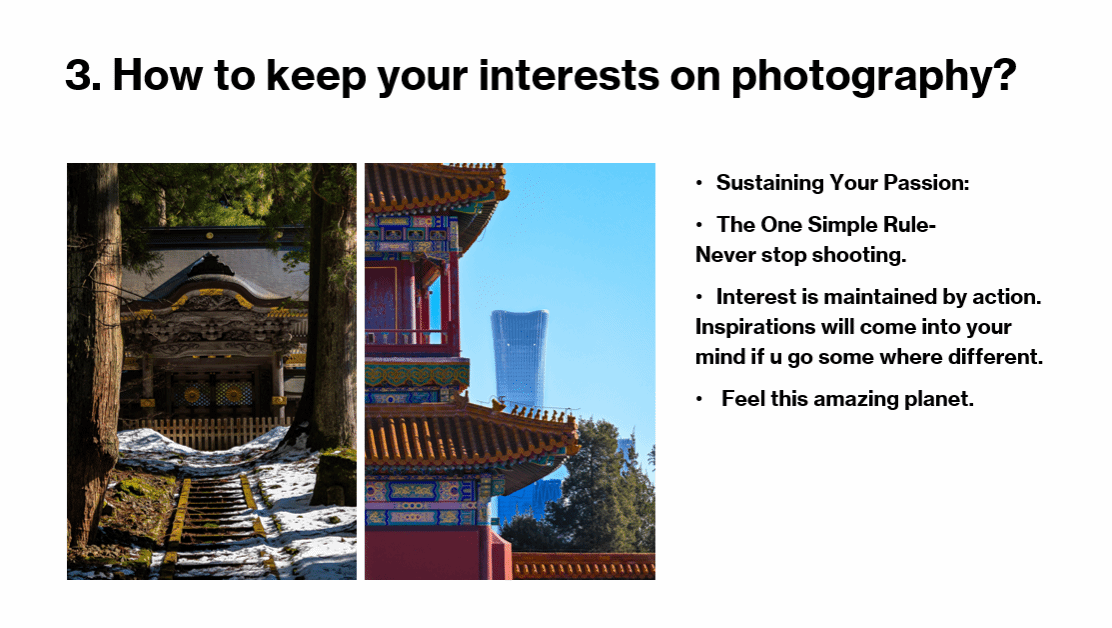 3. How to keep your interests on photography?

• Sustaining Your Passion:

• The One Simple Rule- Never stop shooting.

• Interest is maintained by action. Inspirations will come into your mind if u go some where different.

• Feel this amazing planet.